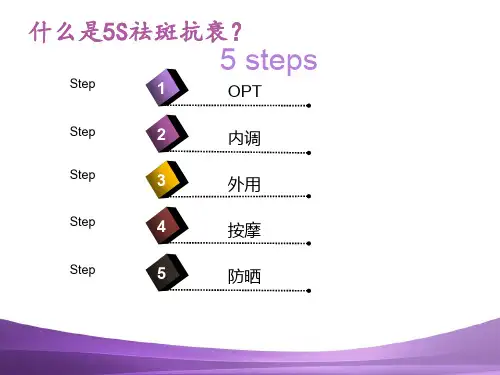 什么是5S祛斑抗衰？

5 steps

Step 1 OPT

Step 2 内调

Step 3 外用

Step 4 按摩

Step 5 防晒